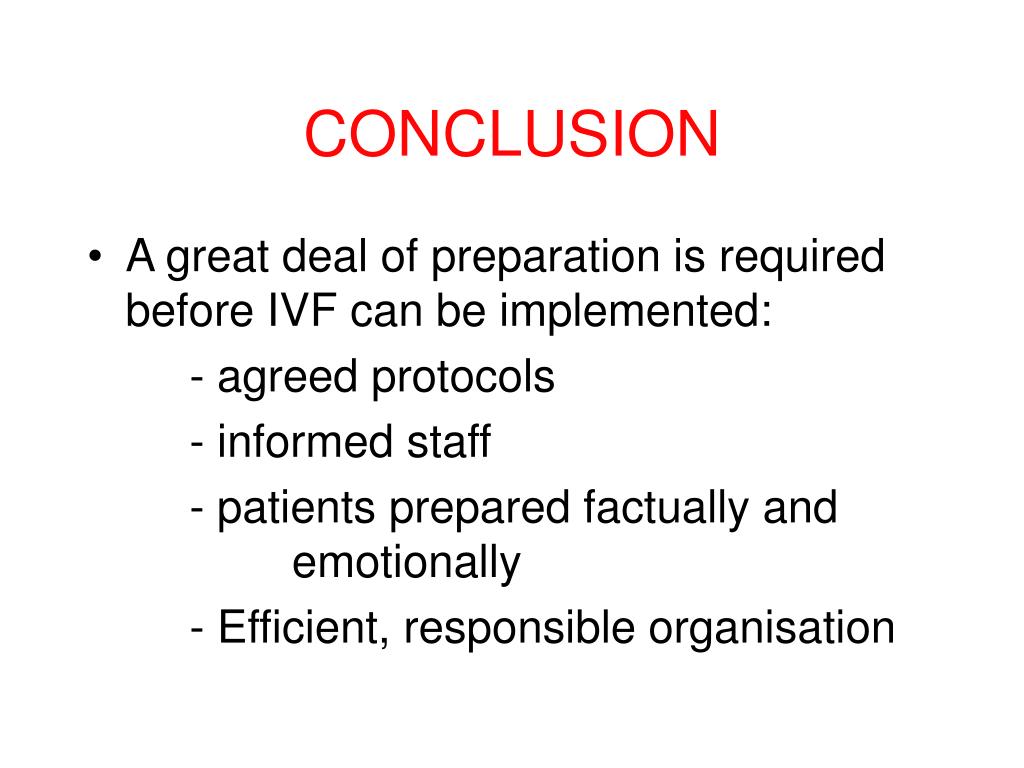 CONCLUSION

• A great deal of preparation is required before IVF can be implemented:

- agreed protocols

- informed staff

- patients prepared factually and emotionally

- Efficient, responsible organisation